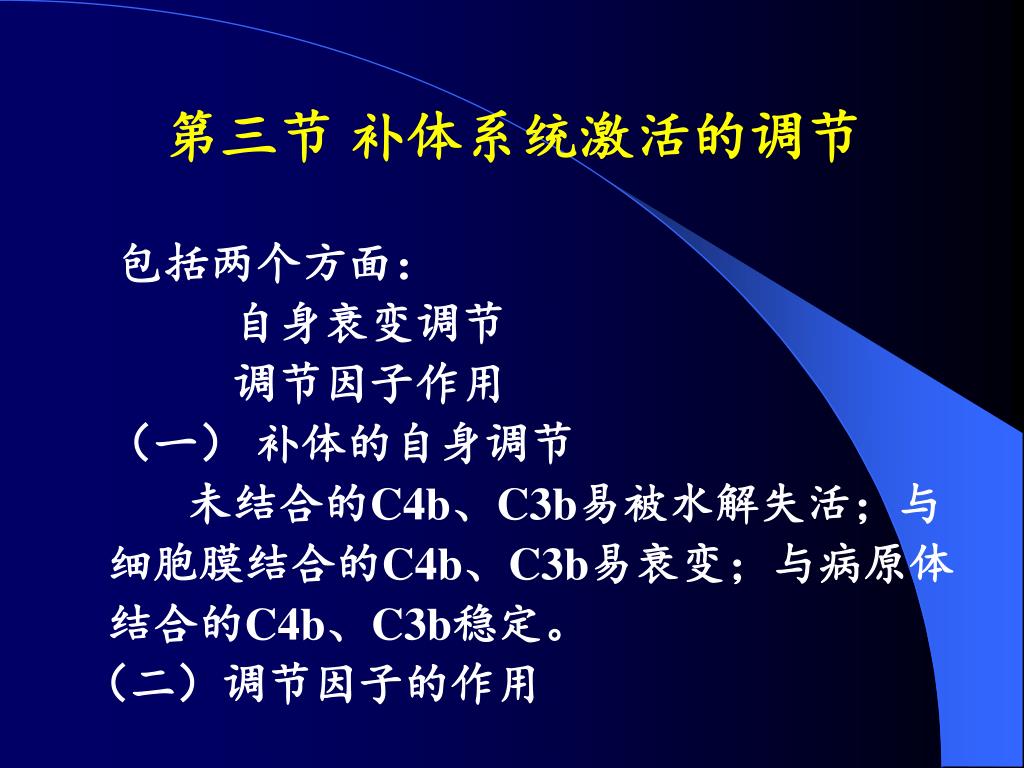 第三节 补体系统激活的调节

包括两个方面：

自身衰变调节

调节因子作用

（一） 补体的自身调节

未结合的C4b、C3b易被水解失活；与细胞膜结合的C4b、C3b易衰变；与病原体结合的C4b、C3b稳定。

（二）调节因子的作用